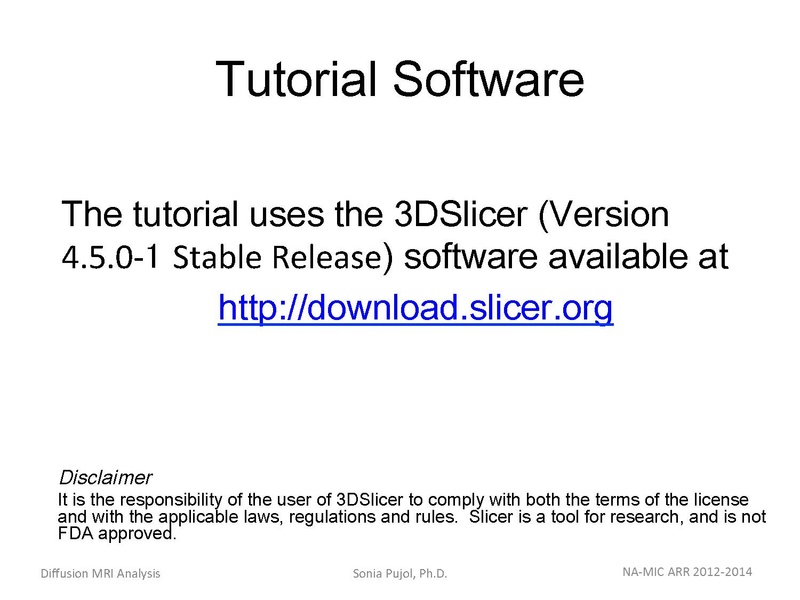 Tutorial Software

The tutorial uses the 3DSlicer (Version 4.5.0-1 Stable Release) software available at

http://download.slicer.org

Disclaimer
It is the responsibility of the user of 3DSlicer to comply with both the terms of the license and with the applicable laws, regulations and rules. Slicer is a tool for research, and is not FDA approved.

Diffusion MRI Analysis

Sonia Pujol, Ph.D.

NA-MIC ARR 2012-2014